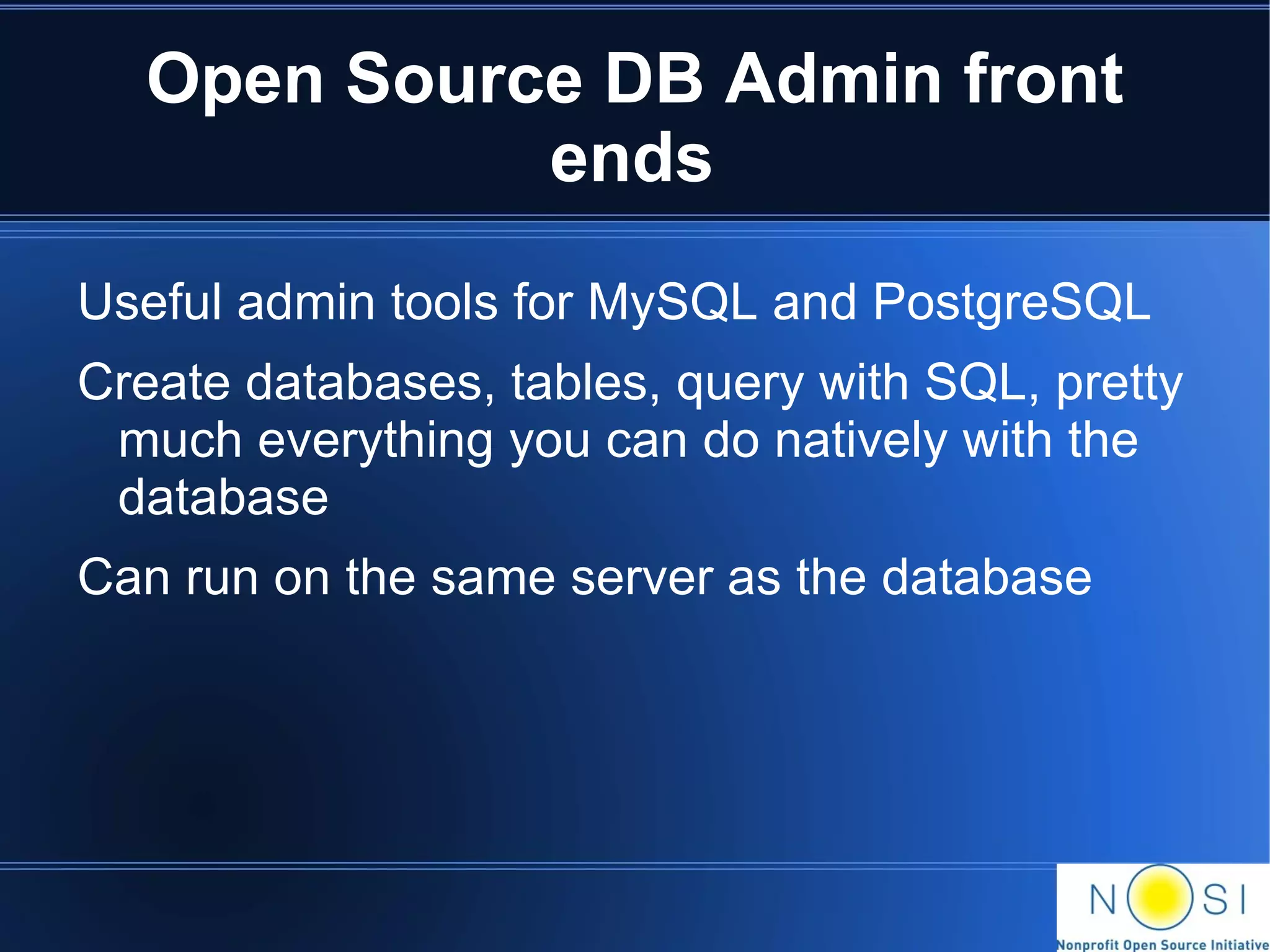 Open Source DB Admin front ends

Useful admin tools for MySQL and PostgreSQL

Create databases, tables, query with SQL, pretty much everything you can do natively with the database

Can run on the same server as the database

N SI
Nonprofit Open Source Initiative